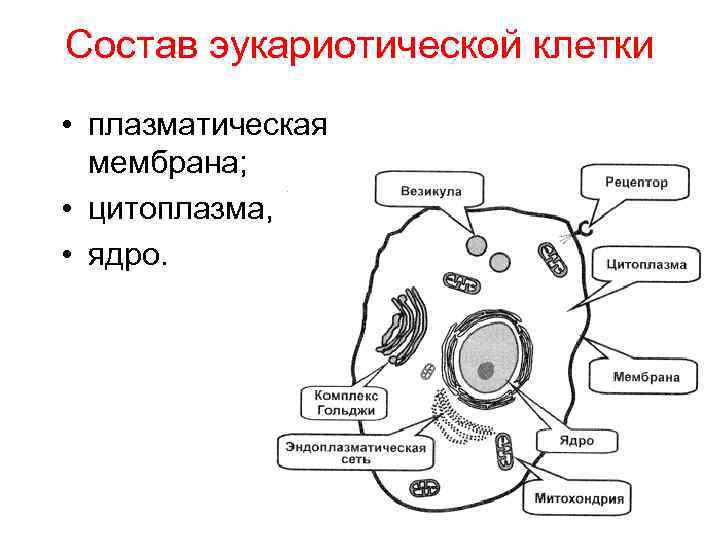 Состав эукариотической клетки

• плазматическая мембрана;
• цитоплазма,
• ядро.

Везикула

Рецептор

Цитоплазма

Мембрана

Комплекс Гольджи

Эндоплазматическая сеть

Ядро

Митохондрия